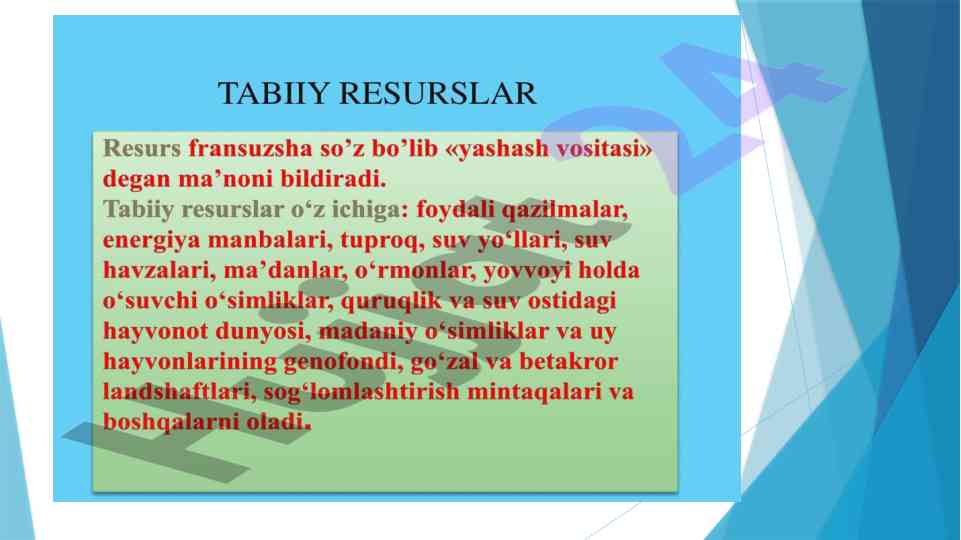 TABIIY RESURSLAR

Resurs fransuzsha so’z bo’lib «yashash vositasi» degan ma’noni bildiradi.
Tabiiy resurslar o‘z ichiga: foydali qazilmalar, energiya manbalari, tuproq, suv yo‘llari, suv havzalari, ma’danlar, o‘rmonlar, yovvoyi holda o‘suvchi o‘simliklar, quruqlik va suv ostidagi hayvonot dunyosi, madaniy o‘simliklar va uy hayvonlarining genofondi, go‘zal va betakror landshaftlari, sog‘lomlashtirish mintaqalari va boshqalarni oladi.

Hujjat 24